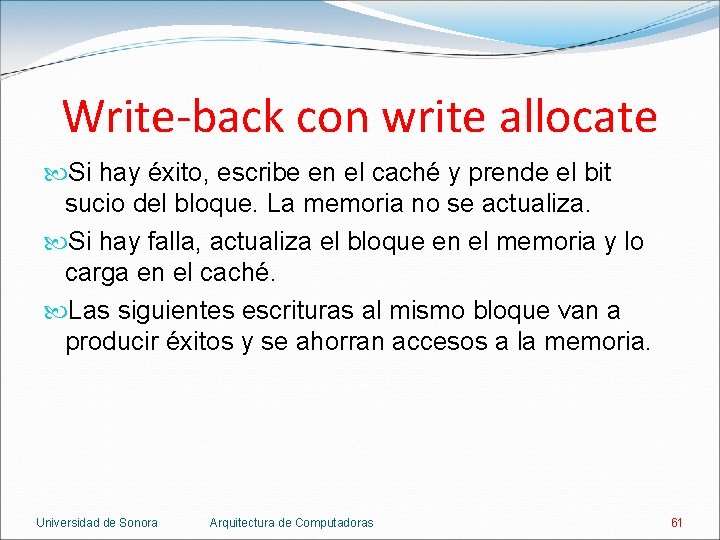 Write-back con write allocate

Si hay éxito, escribe en el caché y prende el bit sucio del bloque. La memoria no se actualiza.

Si hay falla, actualiza el bloque en el memoria y lo carga en el caché.

Las siguientes escrituras al mismo bloque van a producir éxitos y se ahorran accesos a la memoria.

Universidad de Sonora Arquitectura de Computadoras 61